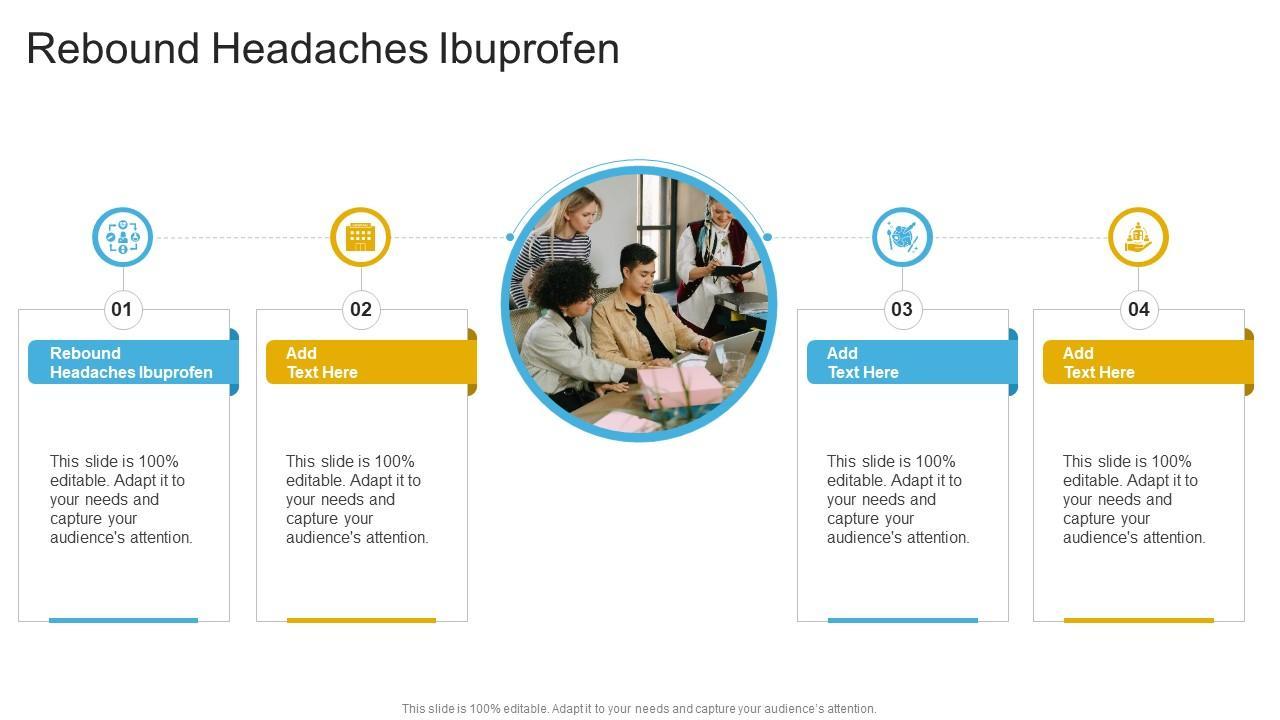 Rebound Headaches Ibuprofen

01

Rebound Headaches Ibuprofen

This slide is 100% editable. Adapt it to your needs and capture your audience's attention.

02

Add Text Here

This slide is 100% editable. Adapt it to your needs and capture your audience's attention.

03

Add Text Here

This slide is 100% editable. Adapt it to your needs and capture your audience's attention.

04

Add Text Here

This slide is 100% editable. Adapt it to your needs and capture your audience's attention.

This slide is 100% editable. Adapt it to your needs and capture your audience's attention.